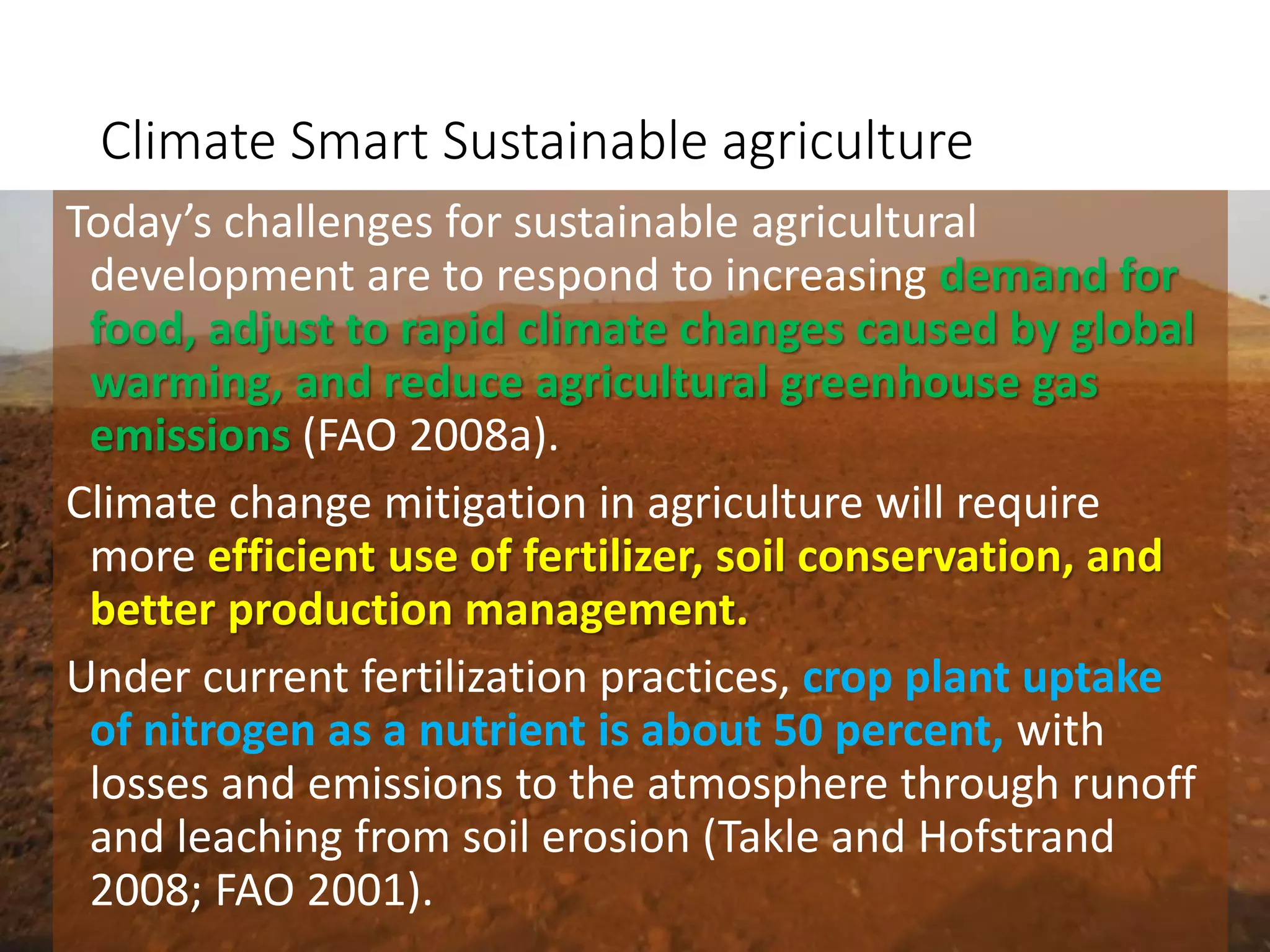 Climate Smart Sustainable agriculture

Today’s challenges for sustainable agricultural development are to respond to increasing demand for food, adjust to rapid climate changes caused by global warming, and reduce agricultural greenhouse gas emissions (FAO 2008a).

Climate change mitigation in agriculture will require more efficient use of fertilizer, soil conservation, and better production management.

Under current fertilization practices, crop plant uptake of nitrogen as a nutrient is about 50 percent, with losses and emissions to the atmosphere through runoff and leaching from soil erosion (Takle and Hofstrand 2008; FAO 2001).